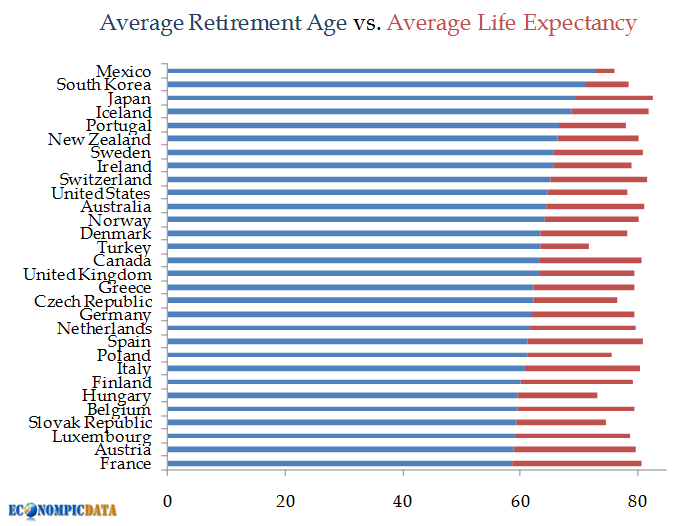 Average Retirement Age vs. Average Life Expectancy

Mexico
South Korea
Japan
Iceland
Portugal
New Zealand
Sweden
Ireland
Switzerland
United States
Australia
Norway
Denmark
Turkey
Canada
United Kingdom
Greece
Czech Republic
Germany
Netherlands
Spain
Poland
Italy
Finland
Hungary
Belgium
Slovak Republic
Luxembourg
Austria
France

0 20 40 60 80

ECONOMPICDATA